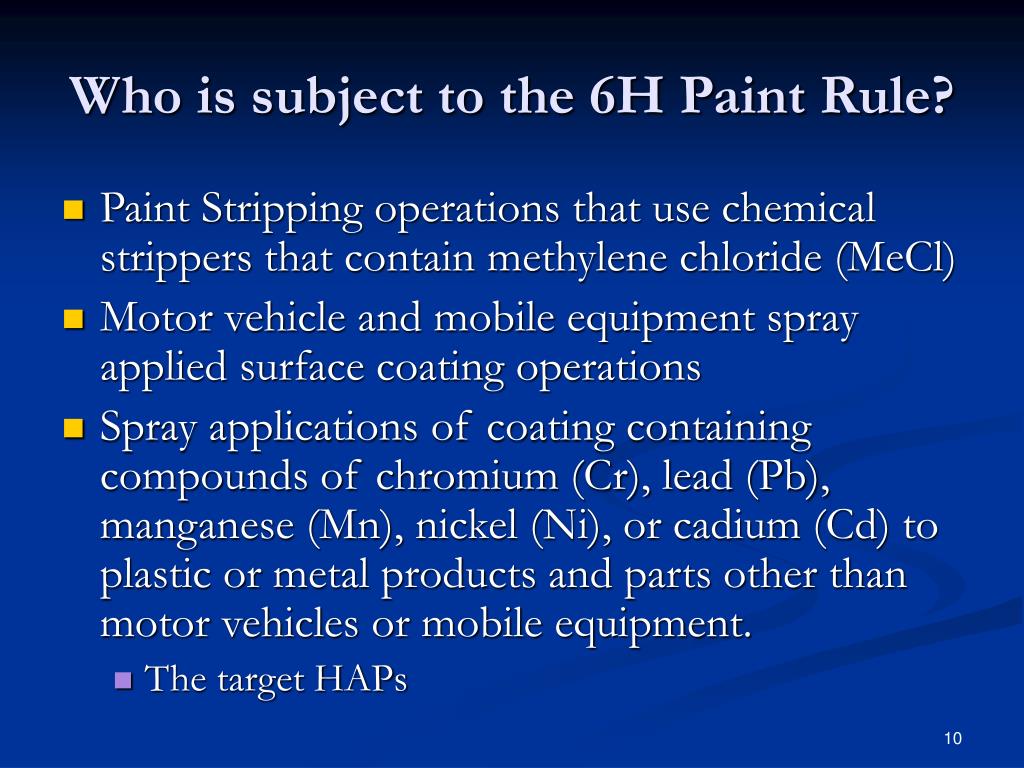 Who is subject to the 6H Paint Rule?

Paint Stripping operations that use chemical strippers that contain methylene chloride (MeCl)

Motor vehicle and mobile equipment spray applied surface coating operations

Spray applications of coating containing compounds of chromium (Cr), lead (Pb), manganese (Mn), nickel (Ni), or cadium (Cd) to plastic or metal products and parts other than motor vehicles or mobile equipment.

The target HAPs

10